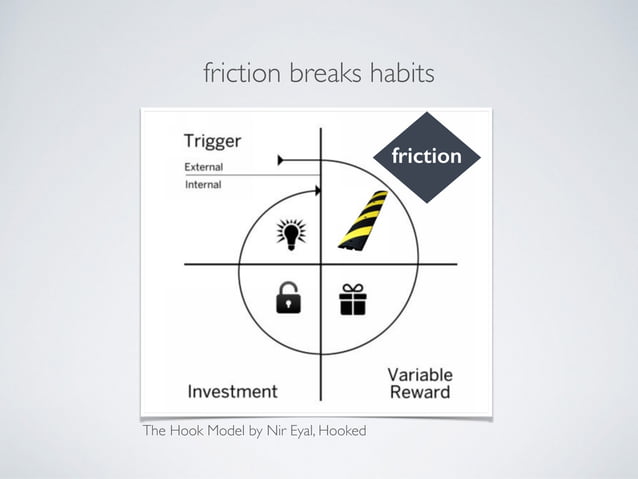 friction breaks habits

Trigger

External

Internal

friction

Investment

Variable Reward

The Hook Model by Nir Eyal, Hooked